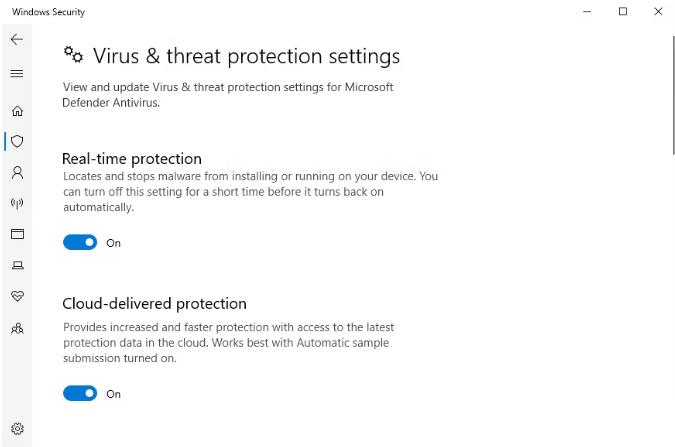 Windows Security

Virus & threat protection settings

View and update Virus & threat protection settings for Microsoft Defender Antivirus.

Real-time protection

Locates and stops malware from installing or running on your device. You can turn off this setting for a short time before it turns back on automatically.

On

Cloud-delivered protection

Provides increased and faster protection with access to the latest protection data in the cloud. Works best with Automatic sample submission turned on.

On